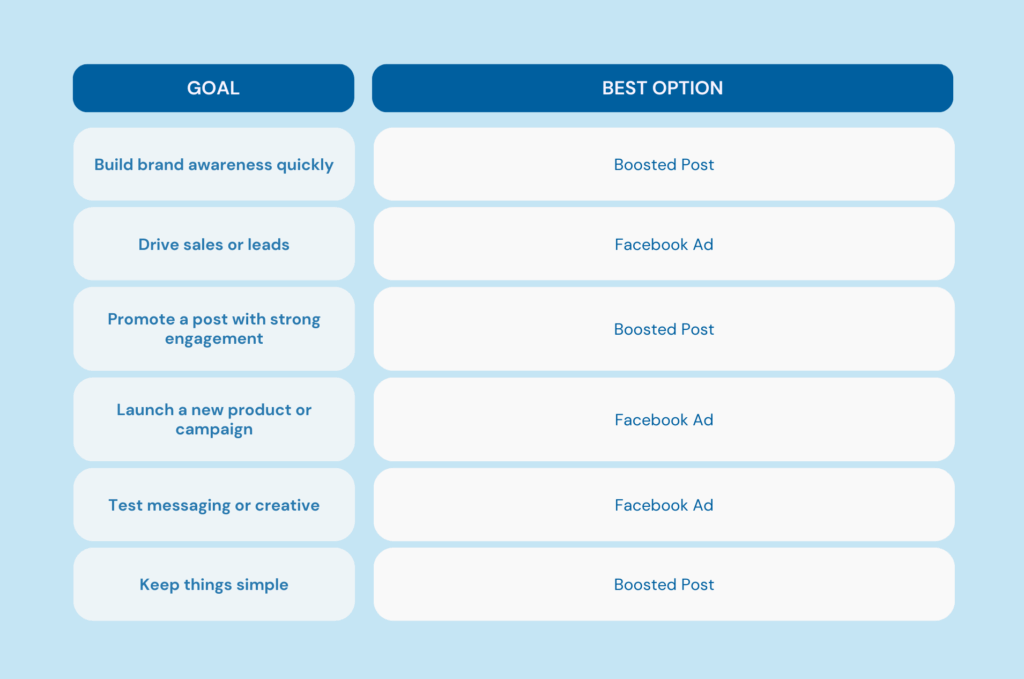 | GOAL | BEST OPTION |
|---|---|
| Build brand awareness quickly | Boosted Post |
| Drive sales or leads | Facebook Ad |
| Promote a post with strong engagement | Boosted Post |
| Launch a new product or campaign | Facebook Ad |
| Test messaging or creative | Facebook Ad |
| Keep things simple | Boosted Post |